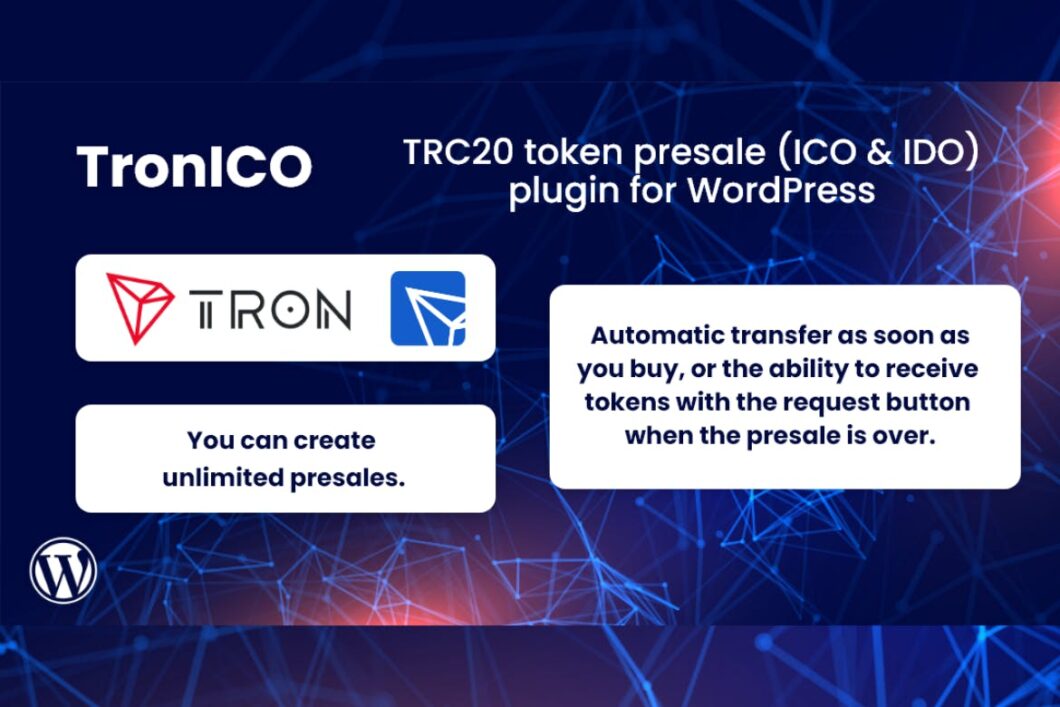 TronICO

TRC20 token presale (ICO & IDO) plugin for WordPress

TRON

You can create unlimited presales.

Automatic transfer as soon as you buy, or the ability to receive tokens with the request button when the presale is over.